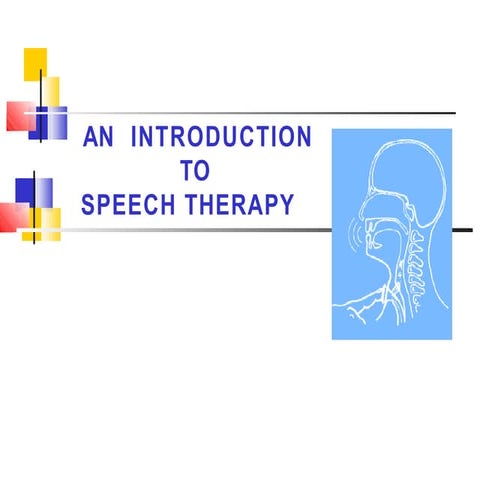 AN INTRODUCTION
TO
SPEECH THERAPY